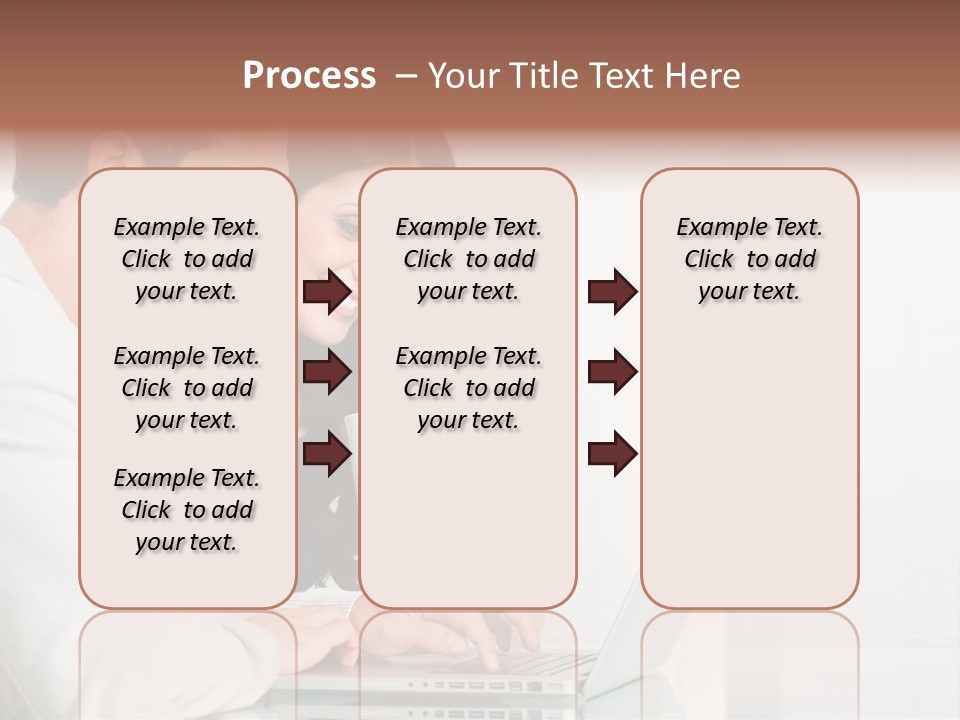 Process – Your Title Text Here

Example Text. Click to add your text.

Example Text. Click to add your text.

Example Text. Click to add your text.

Example Text. Click to add your text.

Example Text. Click to add your text.

Example Text. Click to add your text.